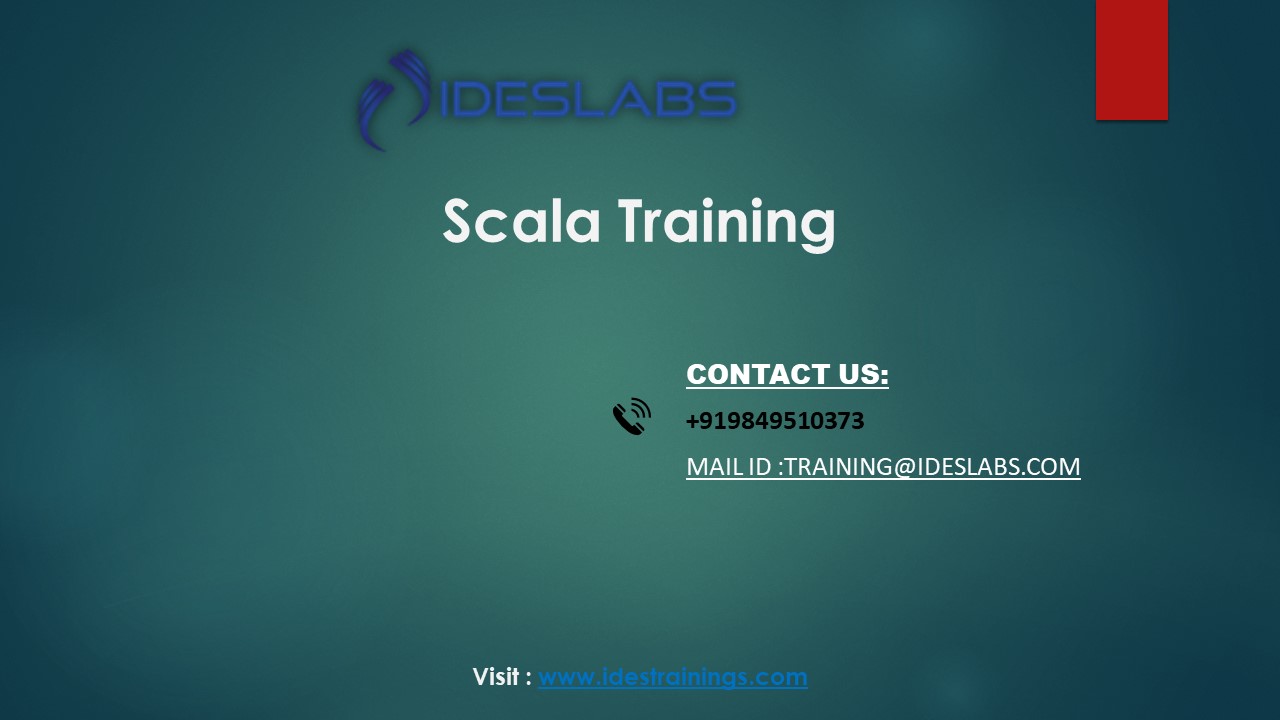 IDESLABS

Scala Training

CONTACT US:

+919849510373

MAIL ID :TRAINING@IDESLABS.COM

Visit : www.idestrainings.com